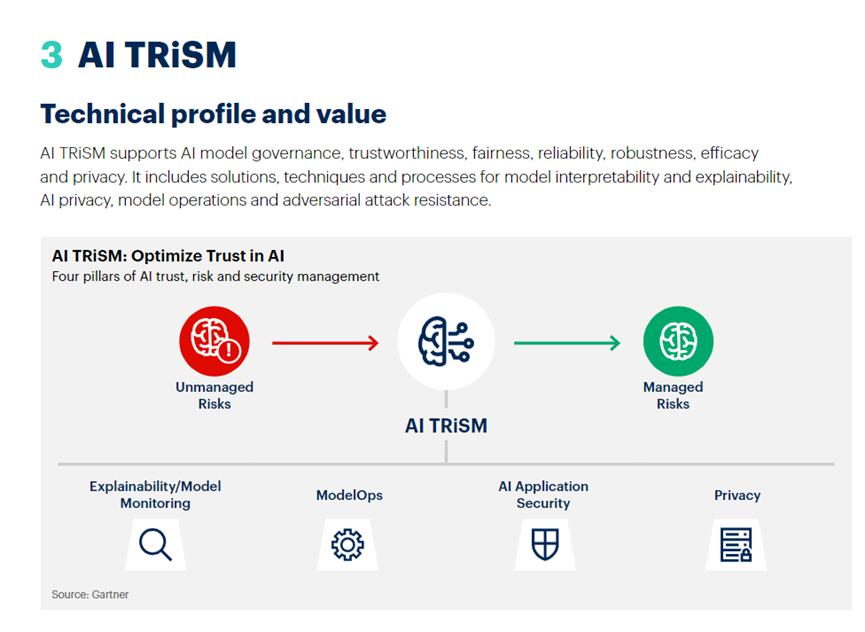 3 AI TRiSM

Technical profile and value

AI TRiSM supports AI model governance, trustworthiness, fairness, reliability, robustness, efficacy and privacy. It includes solutions, techniques and processes for model interpretability and explainability, AI privacy, model operations and adversarial attack resistance.

AI TRiSM: Optimize Trust in AI
Four pillars of AI trust, risk and security management

Unmanaged Risks

AI TRiSM

Managed Risks

Explainability/Model Monitoring

ModelOps

AI Application Security

Privacy

Source: Gartner